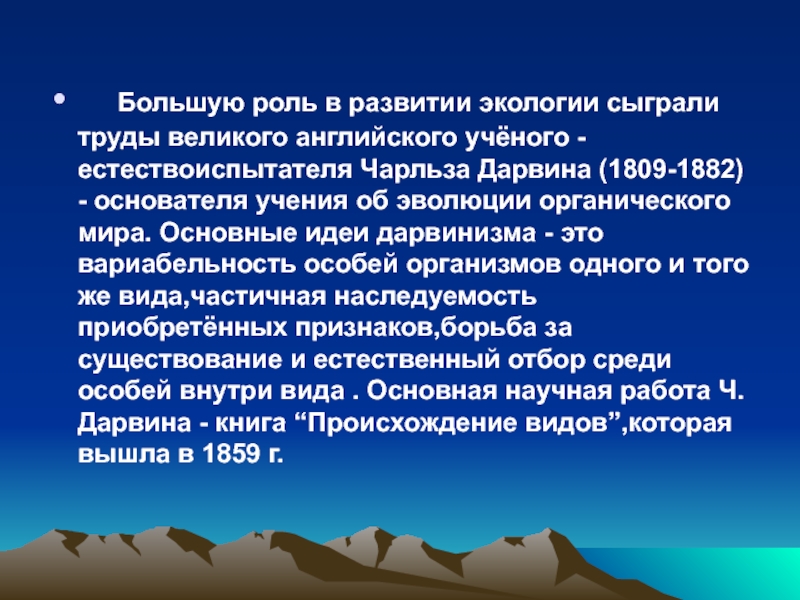 • Большую роль в развитии экологии сыграли труды великого английского учёного - естествоиспытателя Чарльза Дарвина (1809-1882) - основателя учения об эволюции органического мира. Основные идеи дарвинизма - это вариабельность особей организмов одного и того же вида,частичная наследуемость приобретённых признаков,борьба за существование и естественный отбор среди особей внутри вида . Основная научная работа Ч. Дарвина - книга “Происхождение видов”,которая вышла в 1859 г.